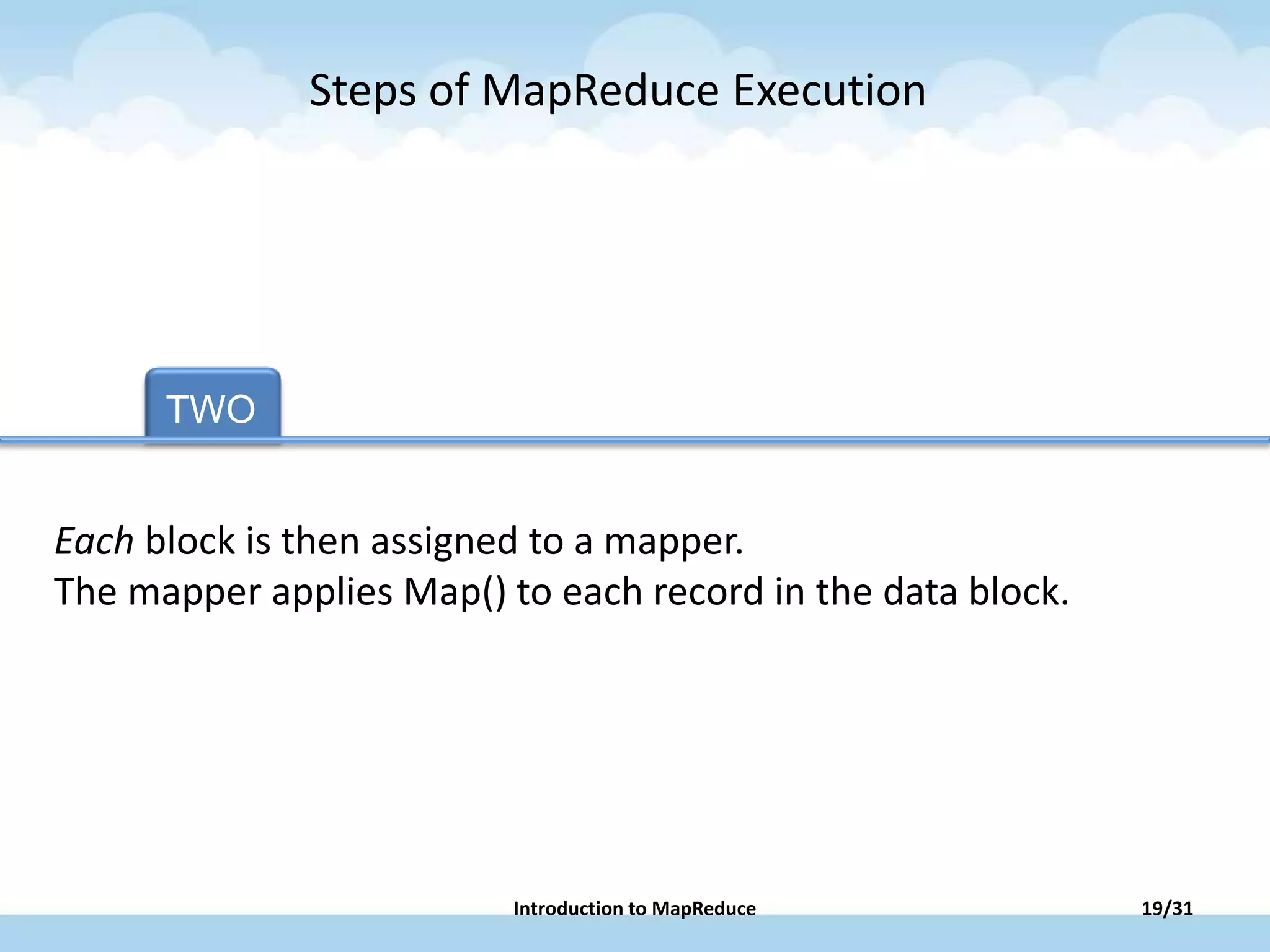 Steps of MapReduce Execution

TWO

Each block is then assigned to a mapper.
The mapper applies Map() to each record in the data block.

Introduction to MapReduce

19/31